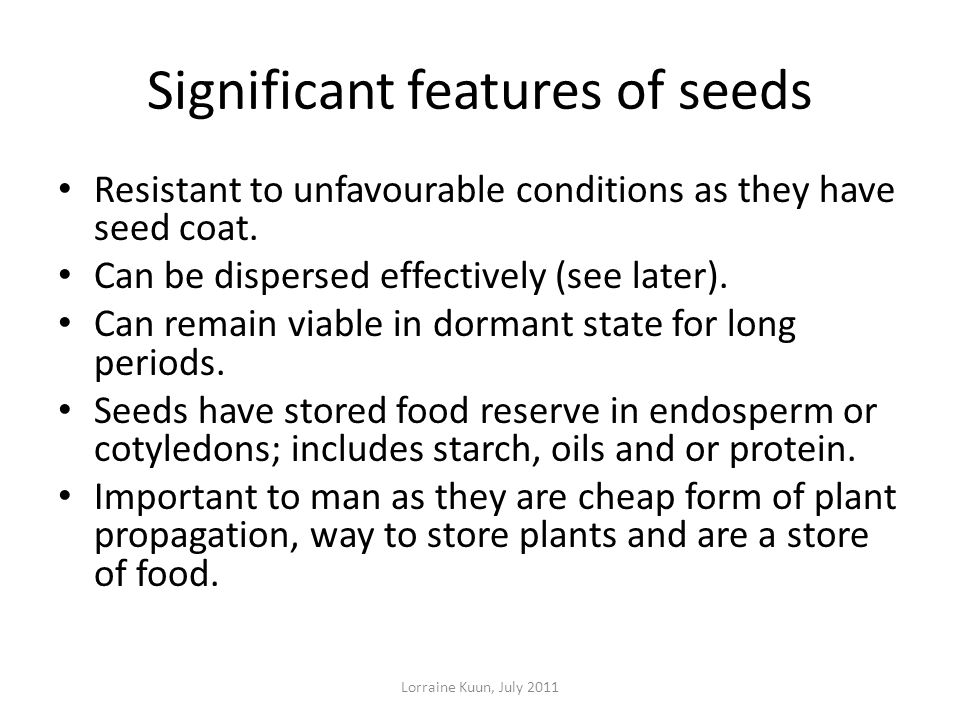 Significant features of seeds

• Resistant to unfavourable conditions as they have seed coat.
• Can be dispersed effectively (see later).
• Can remain viable in dormant state for long periods.
• Seeds have stored food reserve in endosperm or cotyledons; includes starch, oils and or protein.
• Important to man as they are cheap form of plant propagation, way to store plants and are a store of food.

Lorraine Kuun, July 2011